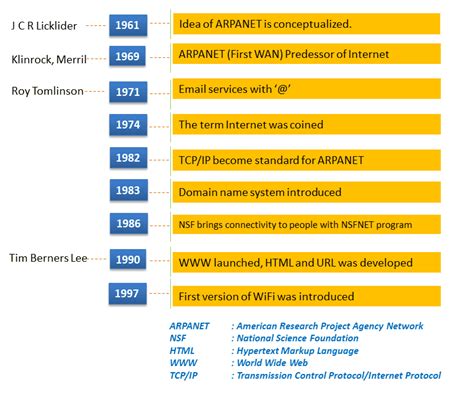 J C R Licklider
1961
Idea of ARPANET is conceptualized.

Klinrock, Merril
1969
ARPANET (First WAN) Predessor of Internet

Roy Tomlinson
1971
Email services with '@'

1974
The term Internet was coined

1982
TCP/IP become standard for ARPANET

1983
Domain name system introduced

1986
NSF brings connectivity to people with NSFNET program

Tim Berners Lee
1990
WWW launched, HTML and URL was developed

1997
First version of WiFi was introduced

ARPANET : American Research Project Agency Network
NSF : National Science Foundation
HTML : Hypertext Markup Language
WWW : World Wide Web
TCP/IP : Transmission Control Protocol/Internet Protocol